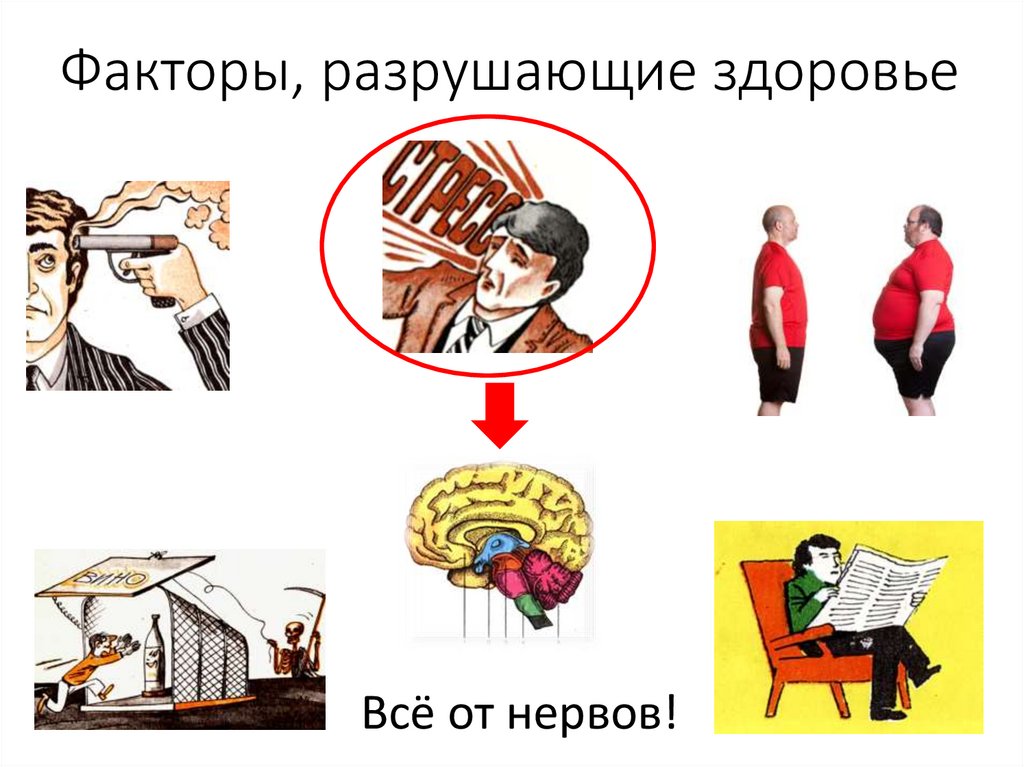 Факторы, разрушающие здоровье

СТРЕСС

ВИНО

Всё от нервов!